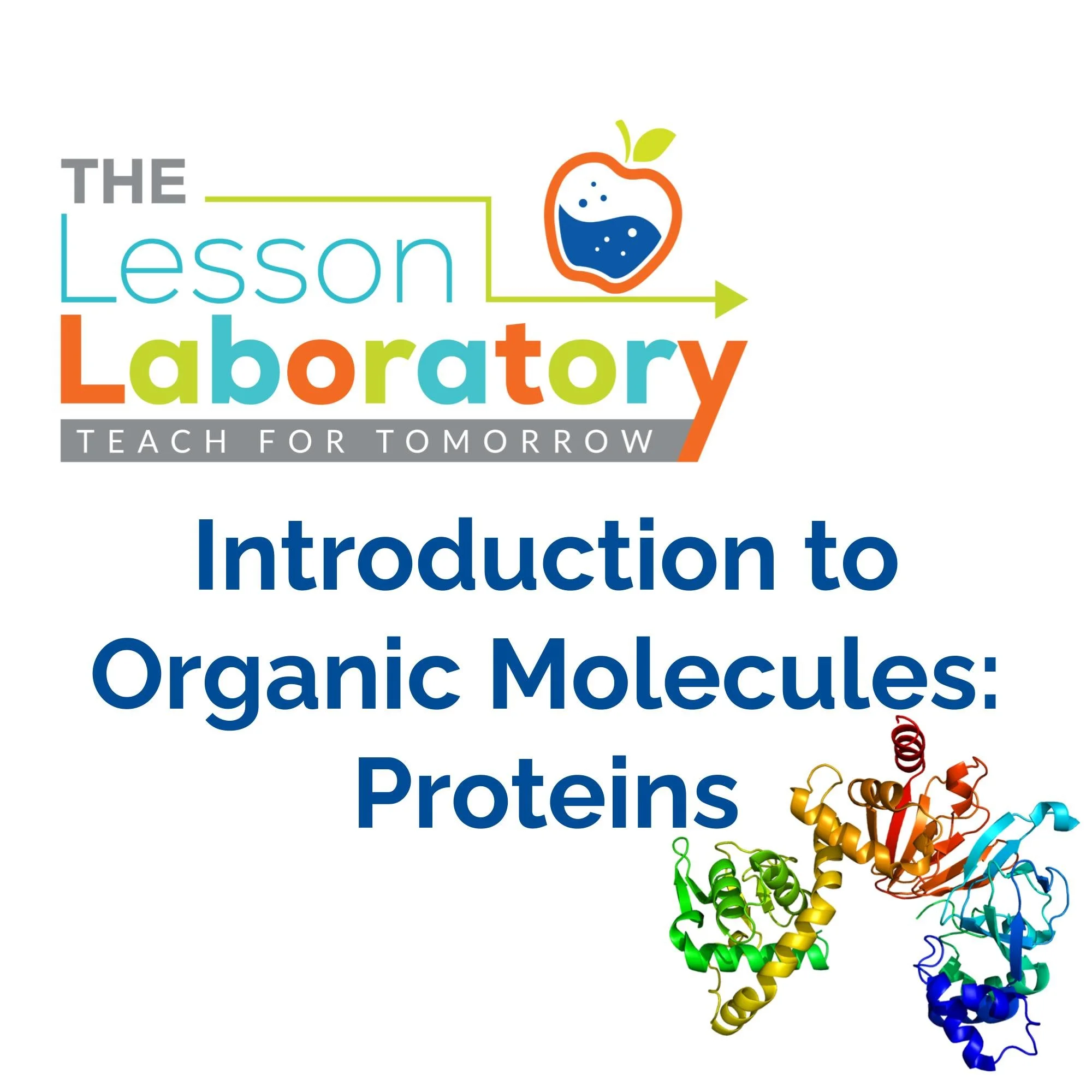 THE
Lesson
Laboratory
TEACH FOR TOMORROW

Introduction to Organic Molecules: Proteins